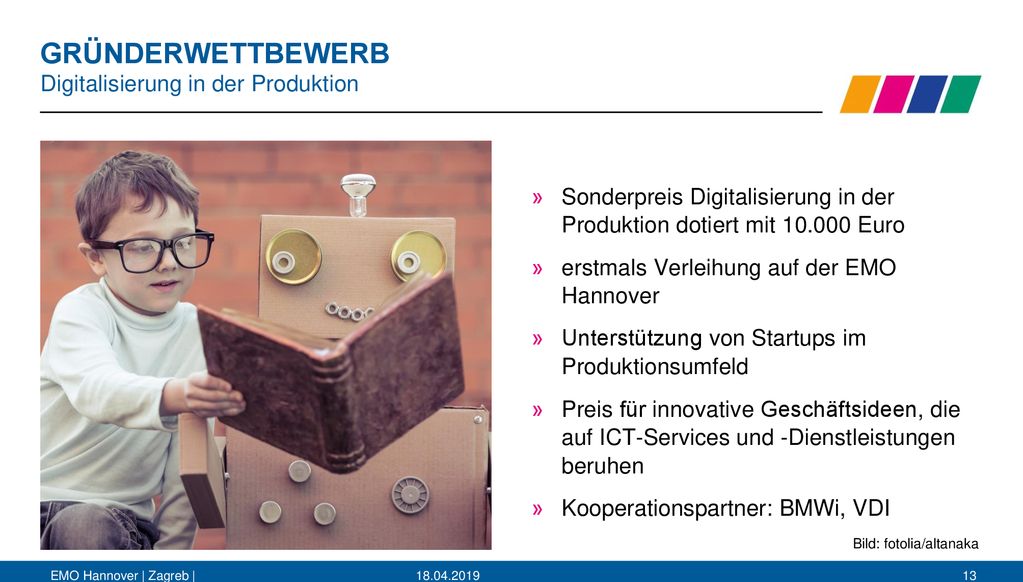 GRÜNDERWETTBEWERB
Digitalisierung in der Produktion

» Sonderpreis Digitalisierung in der Produktion dotiert mit 10.000 Euro

» erstmals Verleihung auf der EMO Hannover

» Unterstützung von Startups im Produktionsumfeld

» Preis für innovative Geschäftsideen, die auf ICT-Services und -Dienstleistungen beruhen

» Kooperationspartner: BMWi, VDI

Bild: fotolia/altanaka

EMO Hannover | Zagreb | 18.04.2019 13